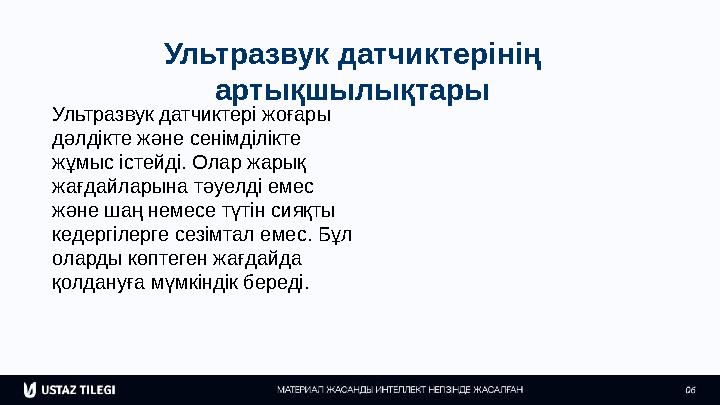 Ультразвук датчиктерінің артықшылықтары

Ультразвук датчиктері жоғары дәлдікте және сенімділікте жұмыс істейді. Олар жарық жағдайларына тәуелді емес және шаң немесе түтін сияқты кедергілерге сезімтал емес. Бұл оларды көптеген жағдайда қолдануға мүмкіндік береді.

USTAZ TILEGI

МАТЕРИАЛ ЖАСАНДЫ ИНТЕЛЛЕКТ НЕГІЗІНДЕ ЖАСАЛҒАН

06